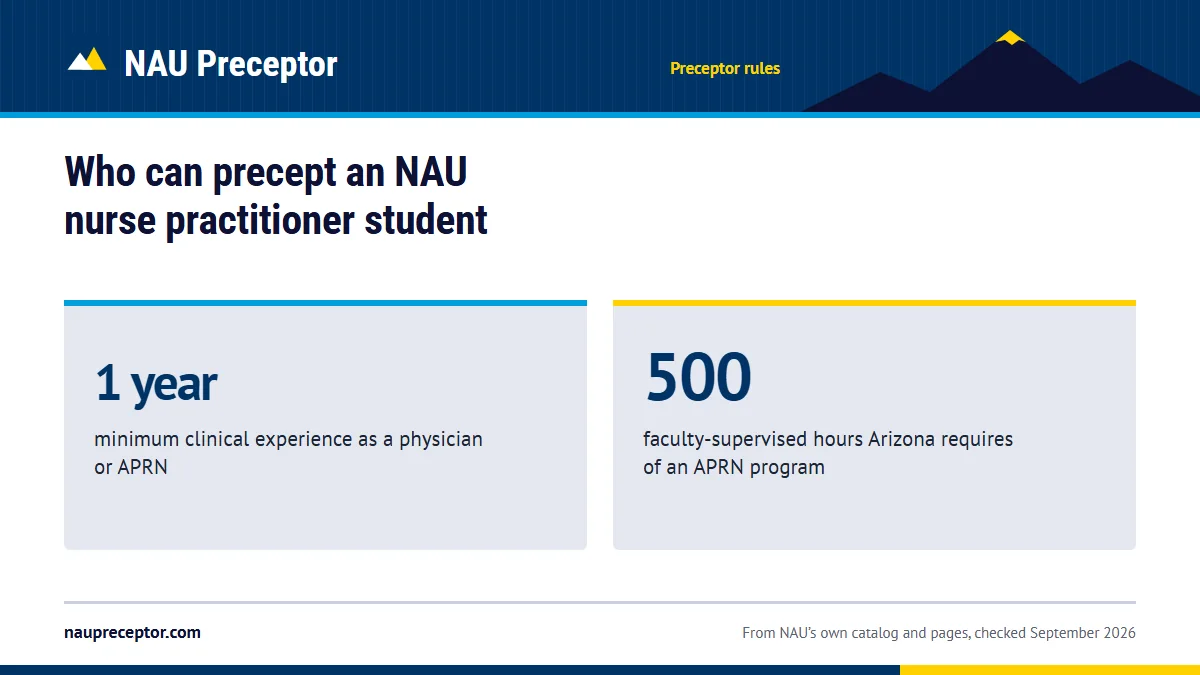 NAU Preceptor

Preceptor rules

Who can precept an NAU nurse practitioner student

1 year

minimum clinical experience as a physician or APRN

500

faculty-supervised hours Arizona requires of an APRN program

naupreceptor.com

From NAU's own catalog and pages, checked September 2026